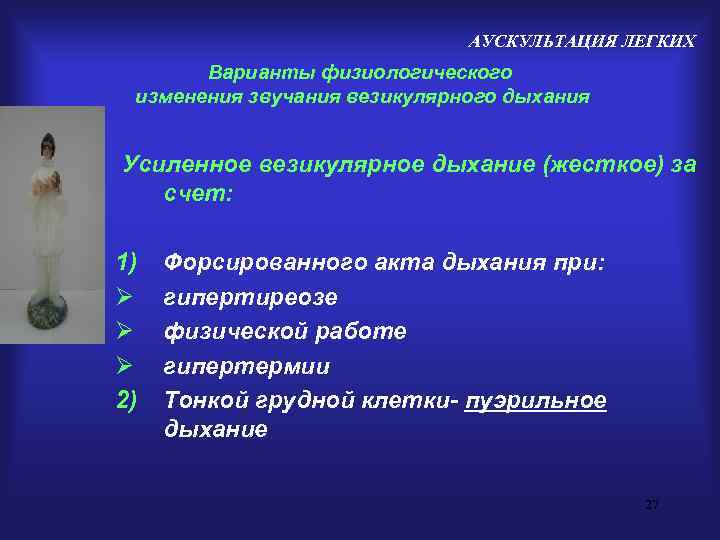 АУСКУЛЬТАЦИЯ ЛЕГКИХ

Варианты физиологического изменения звучания везикулярного дыхания

Усиленное везикулярное дыхание (жесткое) за счет:

1) Форсированного акта дыхания при:
➢ гипертиреозе
➢ физической работе
➢ гипертермии
2) Тонкой грудной клетки- пуэрильное дыхание

27